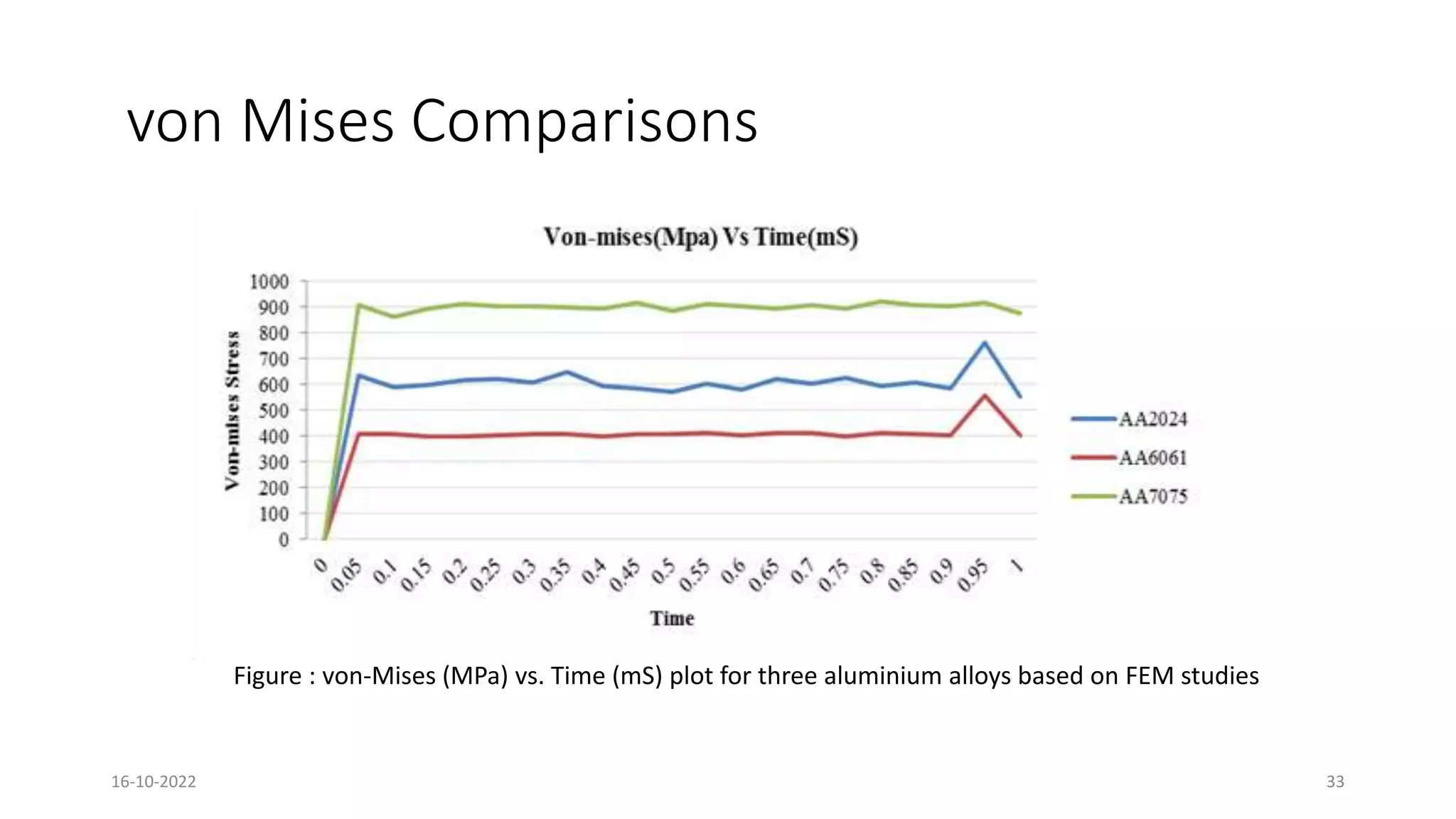 von Mises Comparisons

Von-mises(Mpa) Vs Time(mS)

Von-mises Stress

1000
900
800
700
600
500
400
300
200
100
0

0 0.05 0.1 0.15 0.2 0.25 0.3 0.35 0.4 0.45 0.5 0.55 0.6 0.65 0.7 0.75 0.8 0.85 0.9 0.95 1

Time

AA2024
AA6061
AA7075

Figure : von-Mises (MPa) vs. Time (mS) plot for three aluminium alloys based on FEM studies

16-10-2022

33